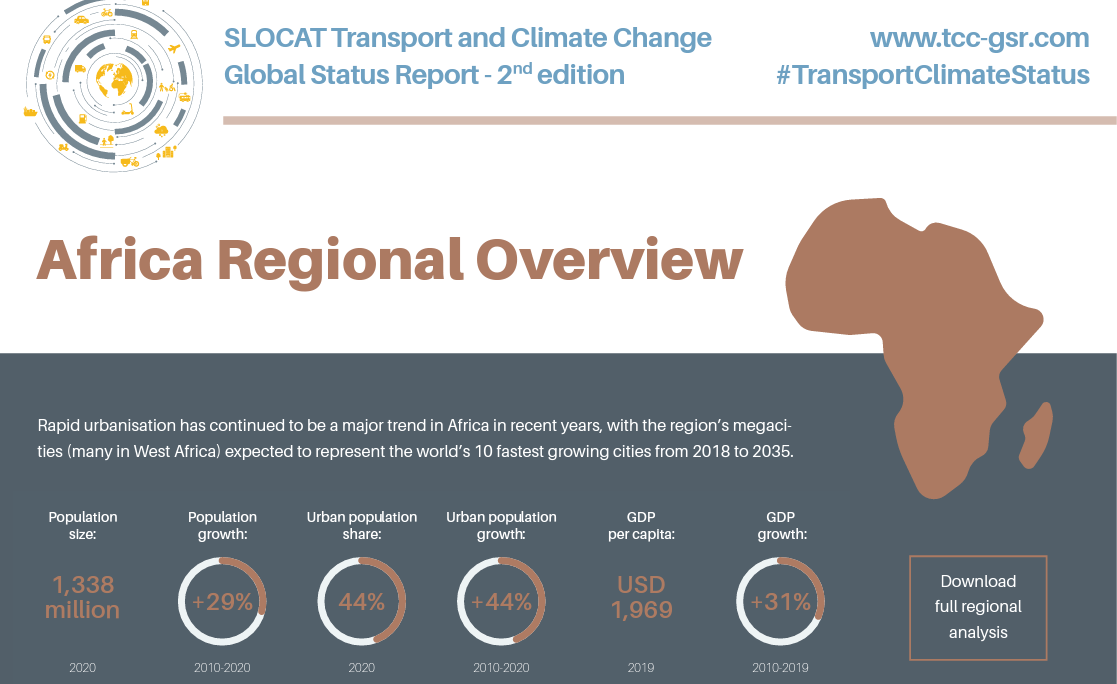 SLOCAT Transport and Climate Change Global Status Report - 2$^{nd}$ edition

www.tcc-gsr.com
#TransportClimateStatus

Africa Regional Overview

Rapid urbanisation has continued to be a major trend in Africa in recent years, with the region's megacities (many in West Africa) expected to represent the world's 10 fastest growing cities from 2018 to 2035.

Population size:
1,338 million
2020

Population growth:
+29%
2010-2020

Urban population share:
44%
2020

Urban population growth:
+44%
2010-2020

GDP per capita:
USD 1,969
2019

GDP growth:
+31%
2010-2019

Download full regional analysis